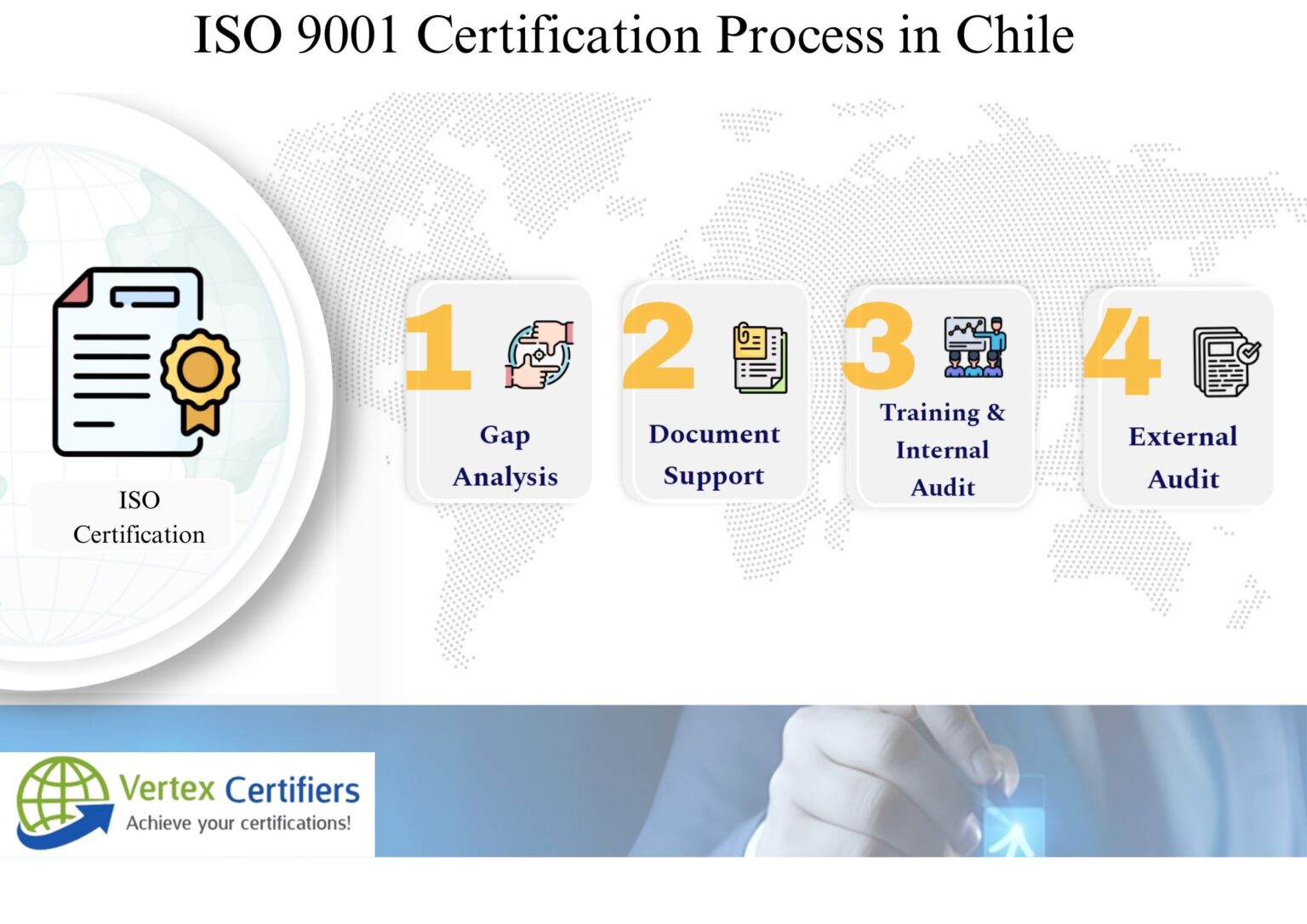 ISO 9001 Certification Process in Chile

ISO Certification

1 Gap Analysis

2 Document Support

3 Training & Internal Audit

4 External Audit

Vertex Certifiers
Achieve your certifications!